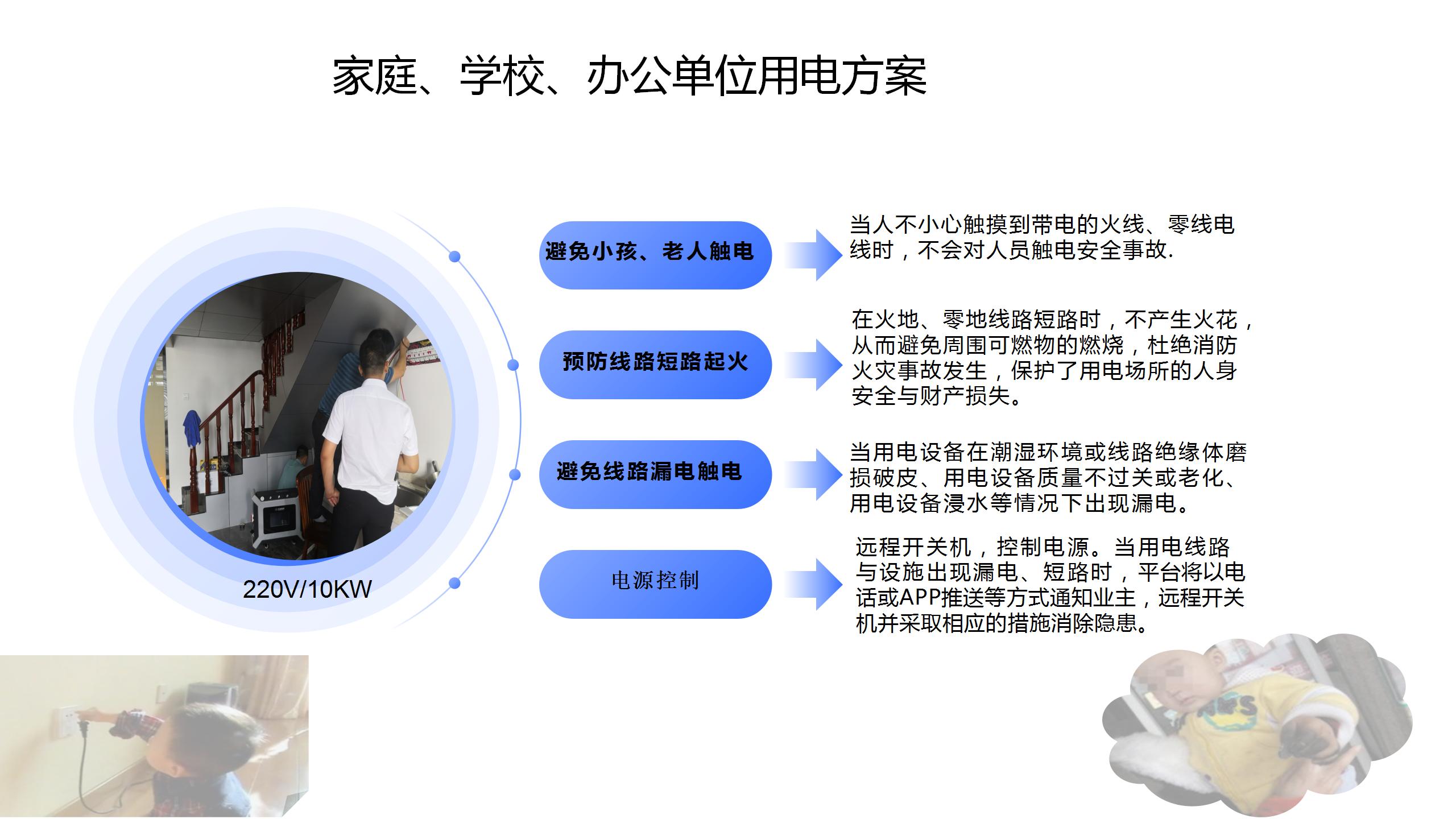 家庭、学校、办公单位用电方案

220V/10KW

避免小孩、老人触电

当人不小心触摸到带电的火线、零线电线时，不会对人员触电安全事故.

预防线路短路起火

在火地、零地线路短路时，不产生火花，从而避免周围可燃物的燃烧，杜绝消防火灾事故发生，保护了用电场所的人身安全与财产损失。

避免线路漏电触电

当用电设备在潮湿环境或线路绝缘体磨损破皮、用电设备质量不过关或老化、用电设备浸水等情况下出现漏电。

电源控制

远程开关机，控制电源。当用电线路与设施出现漏电、短路时，平台将以电话或APP推送等方式通知业主，远程开关机并采取相应的措施消除隐患。